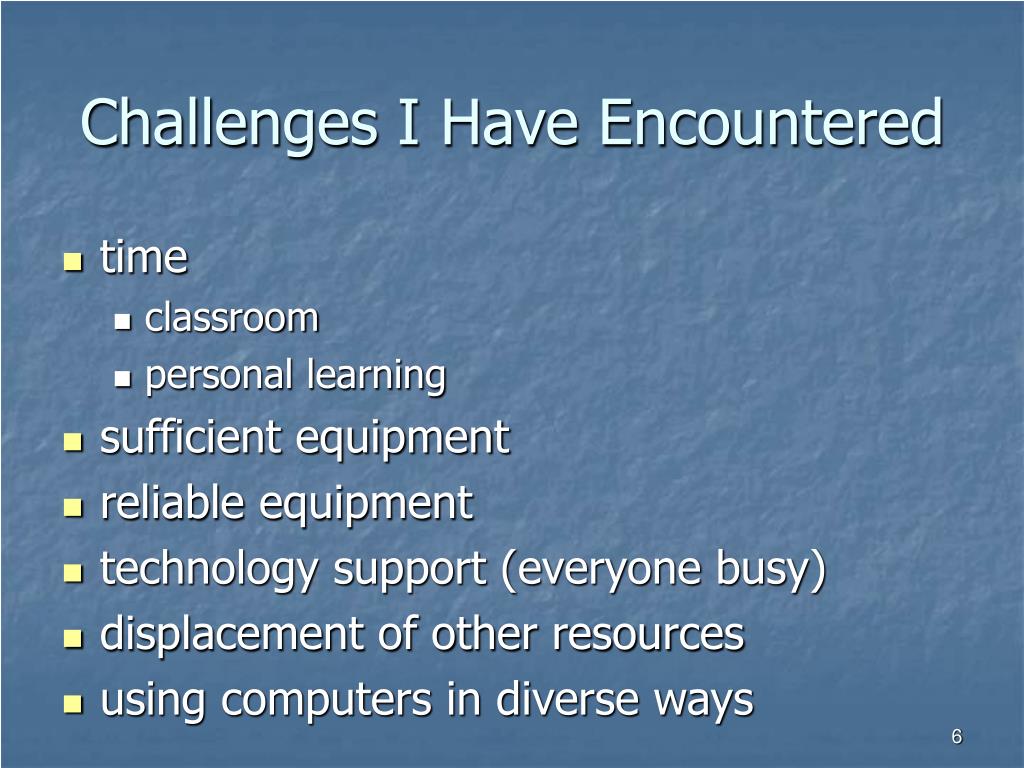 Challenges I Have Encountered

- time
  - classroom
  - personal learning
- sufficient equipment
- reliable equipment
- technology support (everyone busy)
- displacement of other resources
- using computers in diverse ways

6